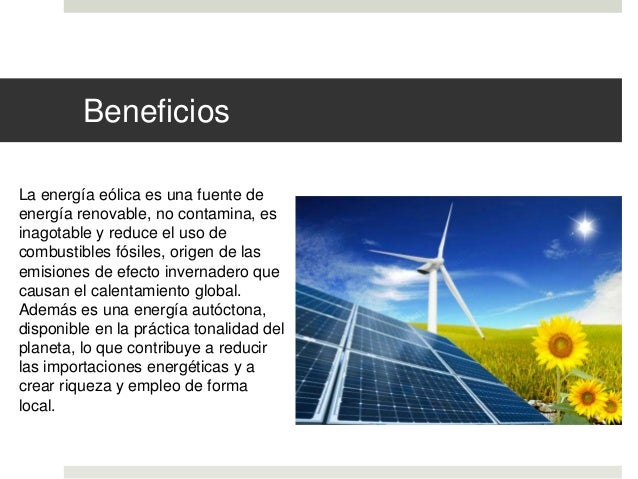 Beneficios

La energía eólica es una fuente de energía renovable, no contamina, es inagotable y reduce el uso de combustibles fósiles, origen de las emisiones de efecto invernadero que causan el calentamiento global. Además es una energía autóctona, disponible en la práctica tonalidad del planeta, lo que contribuye a reducir las importaciones energéticas y a crear riqueza y empleo de forma local.